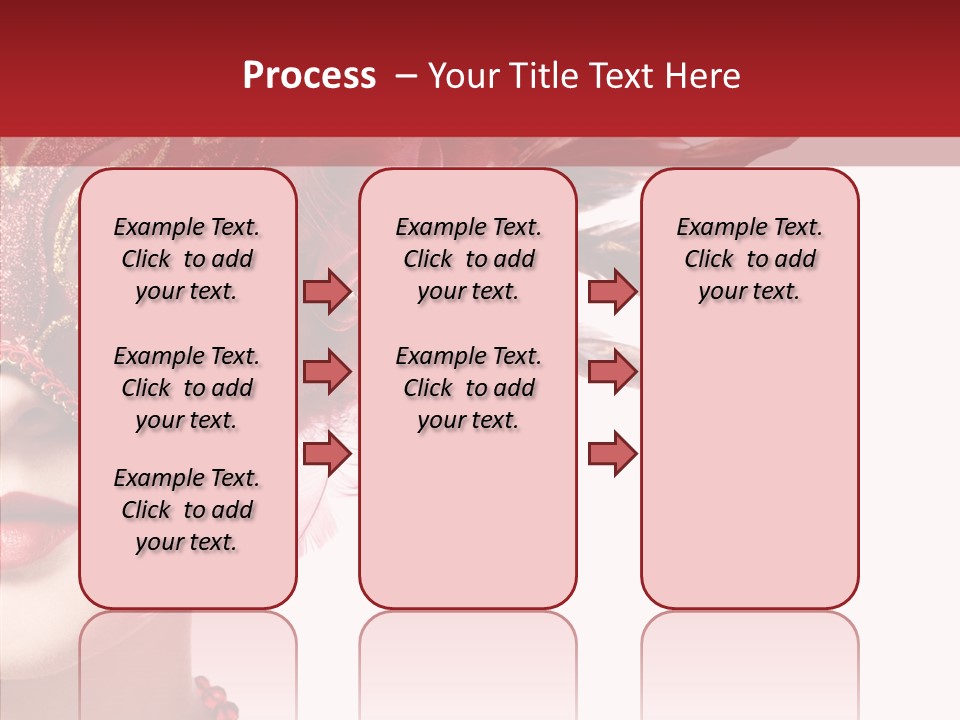 Process – Your Title Text Here

Example Text. Click to add your text.

Example Text. Click to add your text.

Example Text. Click to add your text.

Example Text. Click to add your text.

Example Text. Click to add your text.

Example Text. Click to add your text.